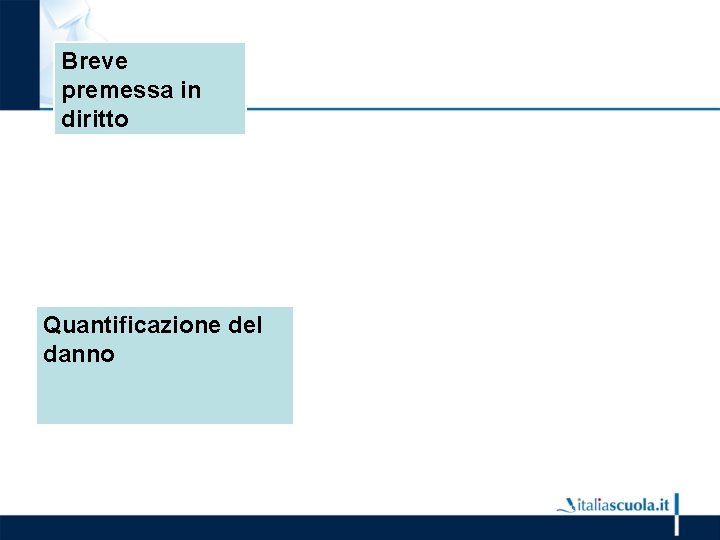 Breve premessa in diritto

Quantificazione del danno

italiascuola.it